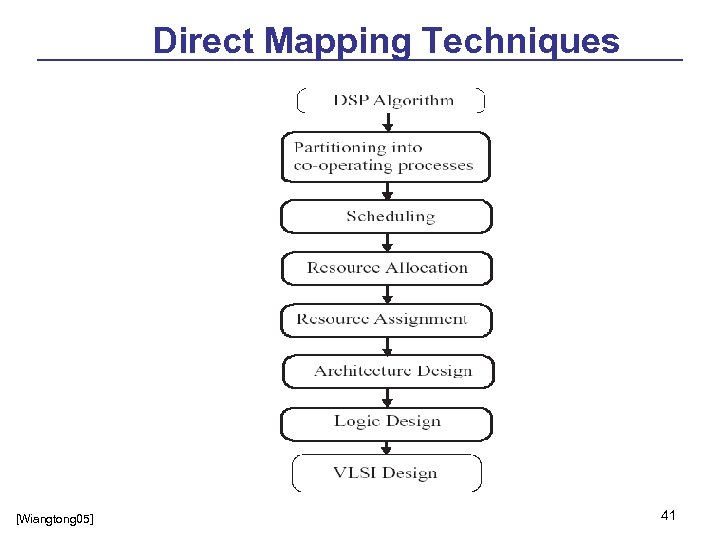 Direct Mapping Techniques

DSP Algorithm

Partitioning into co-operating processes

Scheduling

Resource Allocation

Resource Assignment

Architecture Design

Logic Design

VLSI Design

[Wiangtong05]

41